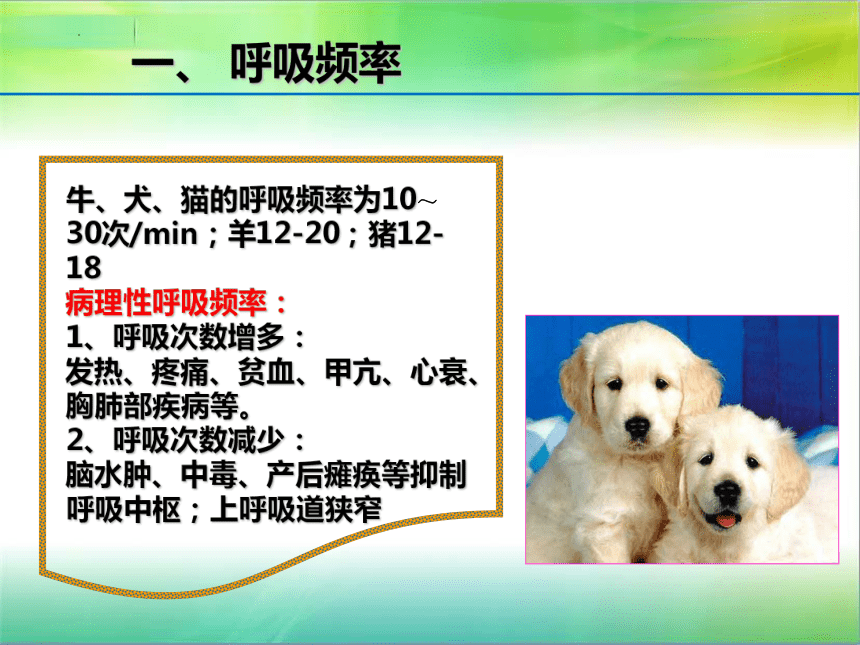 一、 呼吸频率

牛、犬、猫的呼吸频率为10～30次/min；羊12-20；猪12-18

病理性呼吸频率：

1、呼吸次数增多：

发热、疼痛、贫血、甲亢、心衰、胸肺部疾病等。

2、呼吸次数减少：

脑水肿、中毒、产后瘫痪等抑制呼吸中枢；上呼吸道狭窄